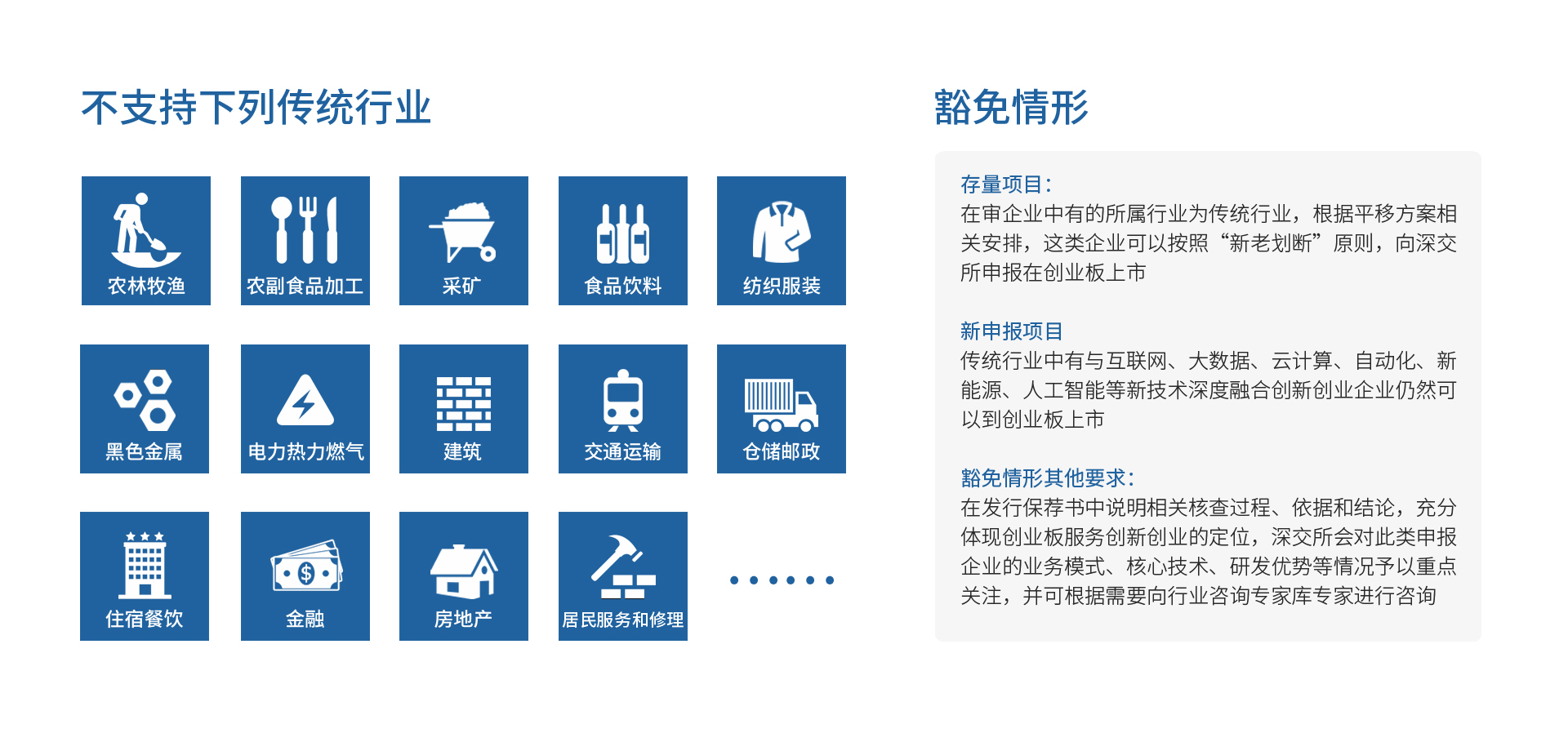 不支持下列传统行业

农林牧渔

农副食品加工

采矿

食品饮料

纺织服装

黑色金属

电力热力燃气

建筑

交通运输

仓储邮政

住宿餐饮

金融

房地产

居民服务和修理

······

豁免情形

存量项目：
在审企业中有的所属行业为传统行业，根据平移方案相关安排，这类企业可以按照“新老划断”原则，向深交所申报在创业板上市

新申报项目
传统行业中有与互联网、大数据、云计算、自动化、新能源、人工智能等新技术深度融合创新创业企业仍然可以到创业板上市

豁免情形其他要求：
在发行保荐书中说明相关核查过程、依据和结论，充分体现创业板服务创新创业的定位，深交所会对此类申报企业的业务模式、核心技术、研发优势等情况予以重点关注，并可根据需要向行业咨询专家库专家进行咨询